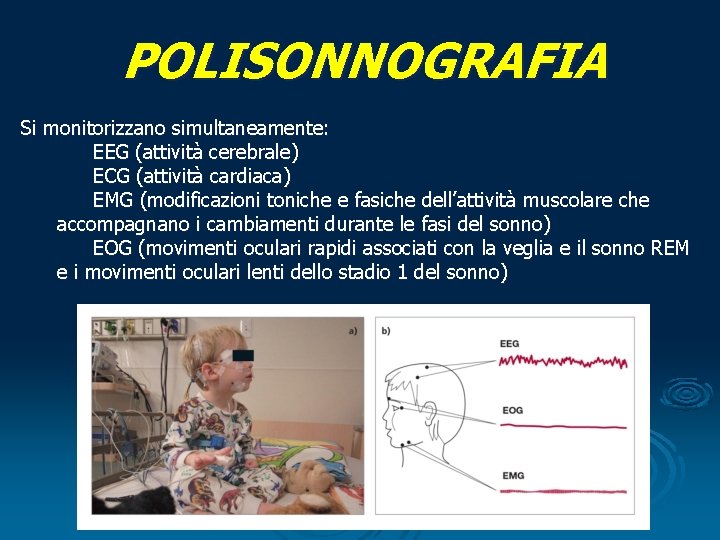 POLISONNOGRAFIA

Si monitorizzano simultaneamente:
EEG (attività cerebrale)
ECG (attività cardiaca)
EMG (modificazioni toniche e fasiche dell'attività muscolare che accompagnano i cambiamenti durante le fasi del sonno)
EOG (movimenti oculari rapidi associati con la veglia e il sonno REM e i movimenti oculari lenti dello stadio 1 del sonno)

a)

b)

EEG

EOG

EMG